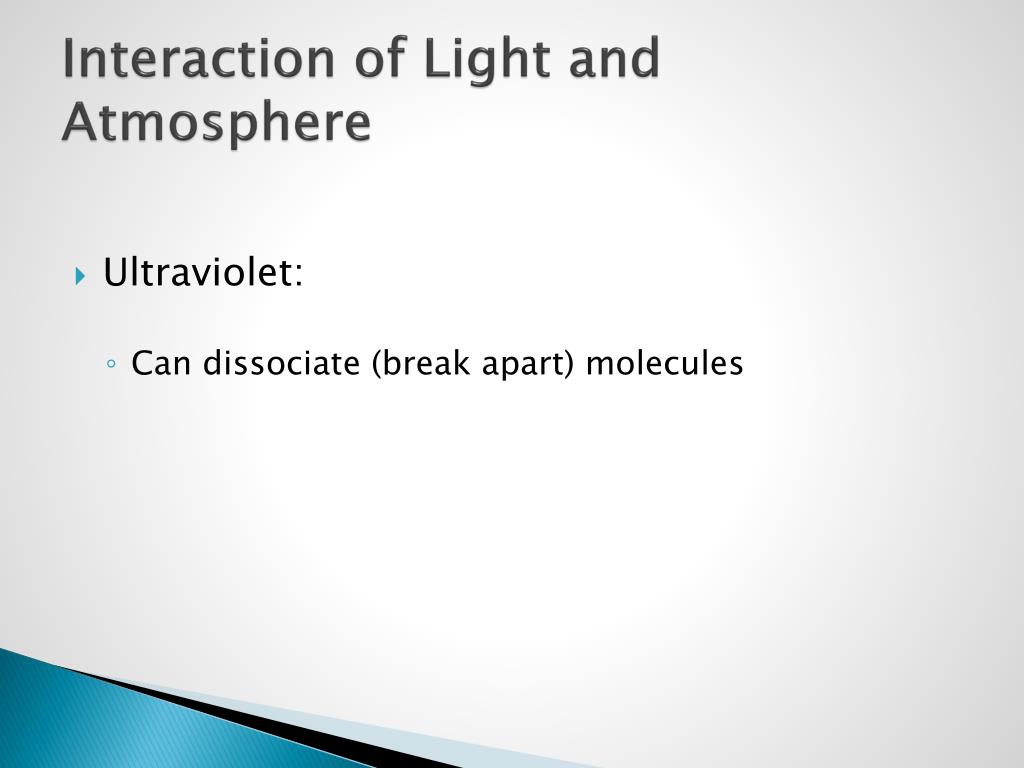 Interaction of Light and Atmosphere

Ultraviolet:

Can dissociate (break apart) molecules